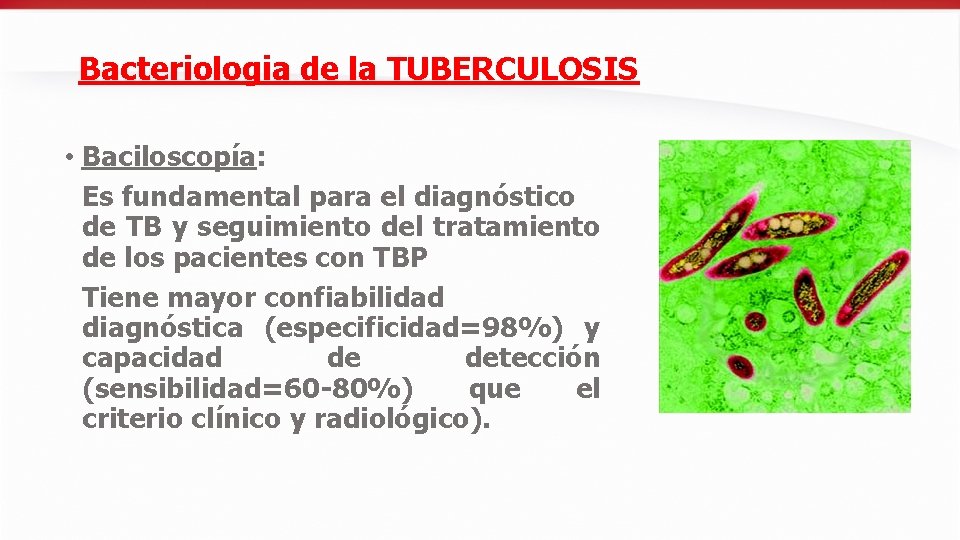 Bacteriologia de la TUBERCULOSIS

• Baciloscopía:

Es fundamental para el diagnóstico de TB y seguimiento del tratamiento de los pacientes con TBP

Tiene mayor confiabilidad diagnóstica (especificidad=98%) y capacidad de detección (sensibilidad=60-80%) que el criterio clínico y radiológico).